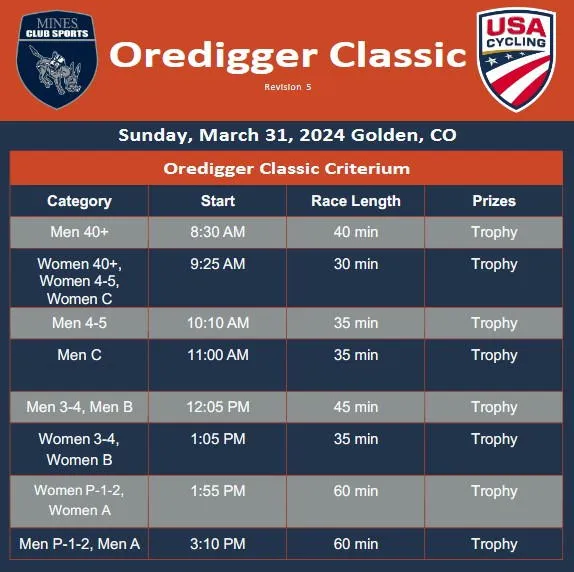 MINES CLUB SPORTS

Oredigger Classic

Revision 5

USA CYCLING

Sunday, March 31, 2024 Golden, CO

Oredigger Classic Criterium

| Category | Start | Race Length | Prizes |
|---|---|---|---|
| Men 40+ | 8:30 AM | 40 min | Trophy |
| Women 40+, Women 4-5, Women C | 9:25 AM | 30 min | Trophy |
| Men 4-5 | 10:10 AM | 35 min | Trophy |
| Men C | 11:00 AM | 35 min | Trophy |
| Men 3-4, Men B | 12:05 PM | 45 min | Trophy |
| Women 3-4, Women B | 1:05 PM | 35 min | Trophy |
| Women P-1-2, Women A | 1:55 PM | 60 min | Trophy |
| Men P-1-2, Men A | 3:10 PM | 60 min | Trophy |